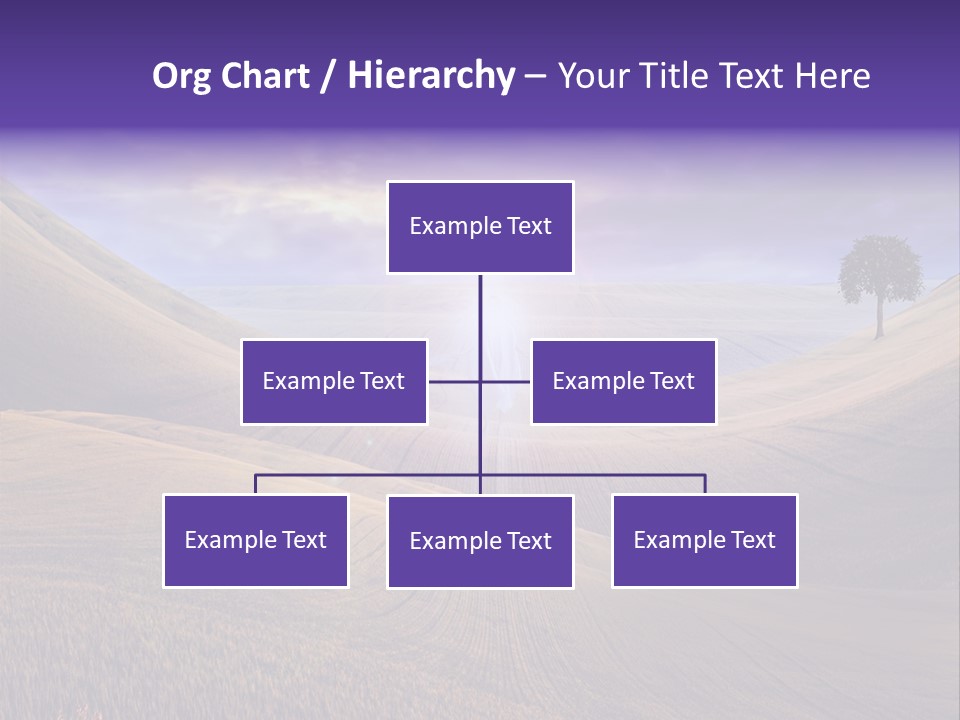 Org Chart / Hierarchy – Your Title Text Here

Example Text

Example Text

Example Text

Example Text

Example Text

Example Text